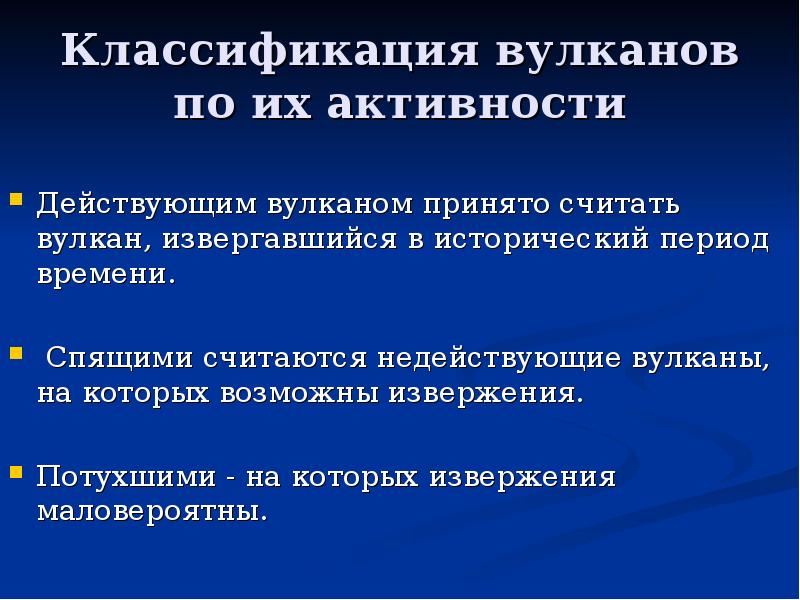 Классификация вулканов по их активности

Действующим вулканом принято считать вулкан, извергавшийся в исторический период времени.

Спящими считаются недействующие вулканы, на которых возможны извержения.

Потухшими - на которых извержения маловероятны.